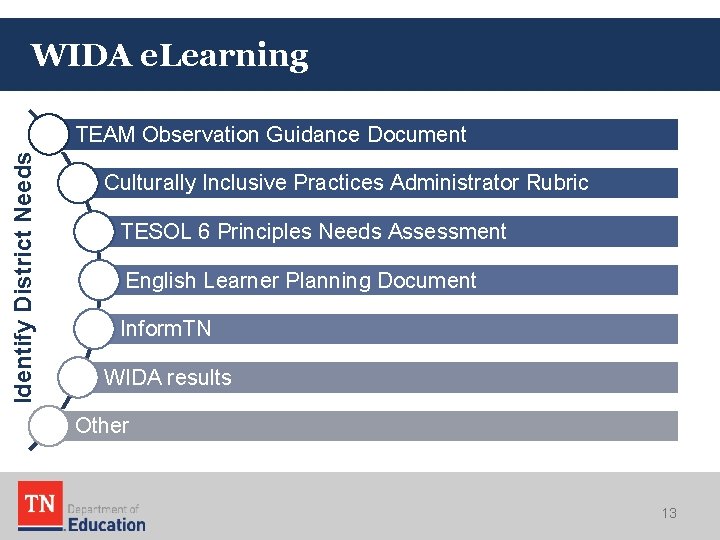 WIDA eLearning

Identify District Needs

TEAM Observation Guidance Document

Culturally Inclusive Practices Administrator Rubric

TESOL 6 Principles Needs Assessment

English Learner Planning Document

InformTN

WIDA results

Other

TN Department of Education

13